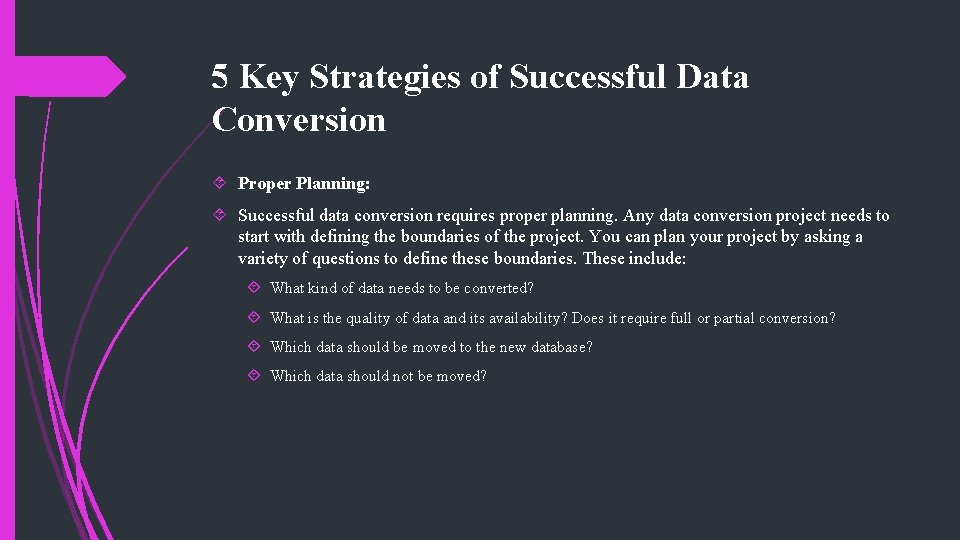 5 Key Strategies of Successful Data Conversion

Proper Planning:

Successful data conversion requires proper planning. Any data conversion project needs to start with defining the boundaries of the project. You can plan your project by asking a variety of questions to define these boundaries. These include:

What kind of data needs to be converted?

What is the quality of data and its availability? Does it require full or partial conversion?

Which data should be moved to the new database?

Which data should not be moved?